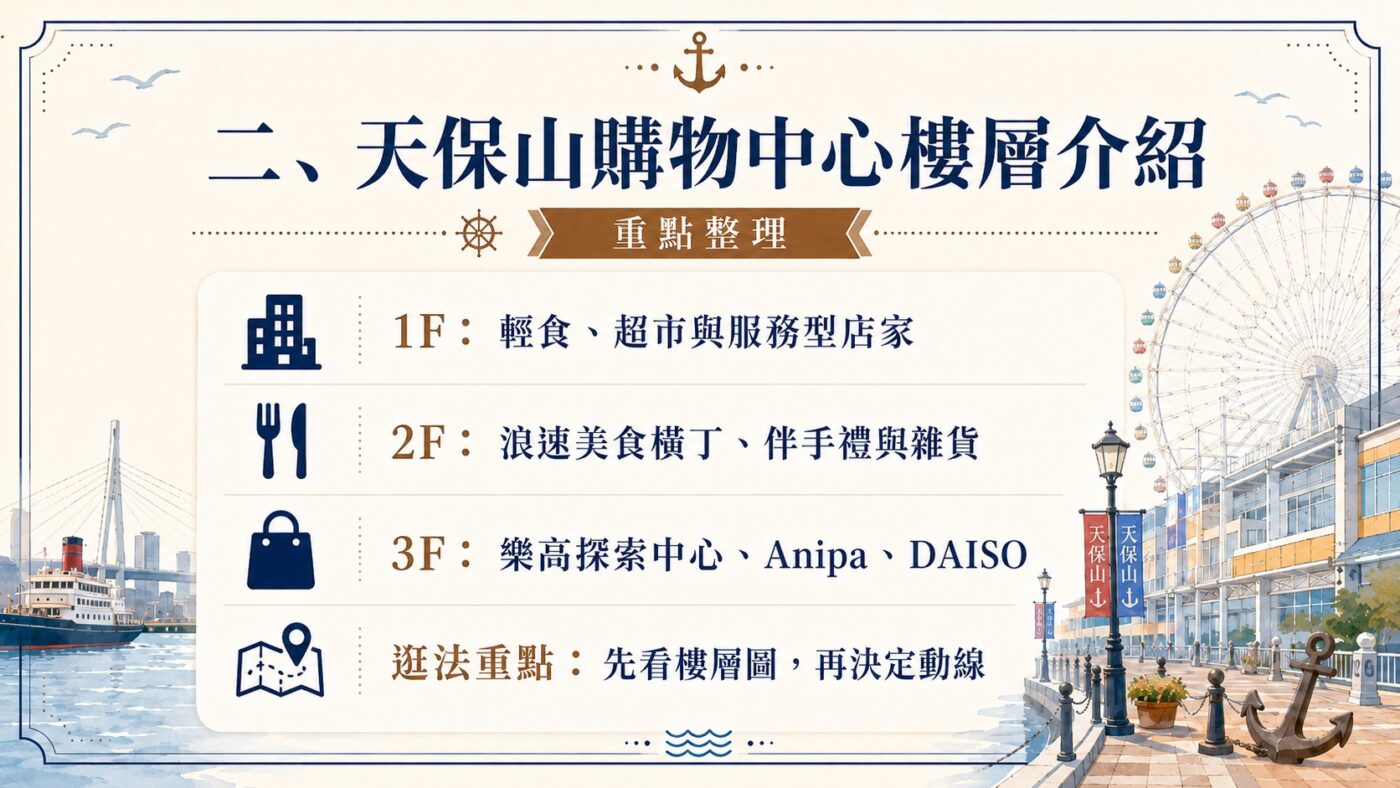 二、天保山購物中心樓層介紹

重點整理

1F：輕食、超市與服務型店家

2F：浪速美食橫丁、伴手禮與雜貨

3F：樂高探索中心、Anipa、DAISO

逛法重點：先看樓層圖，再決定動線

天保山

天保山